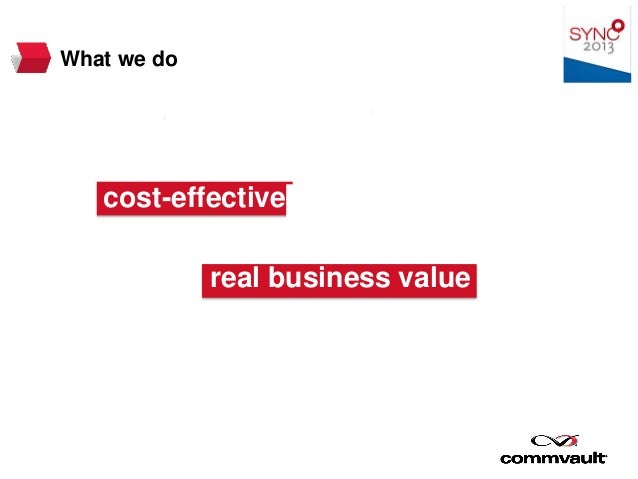 What we do

SYNC 2013

cost-effective

real business value

commvault